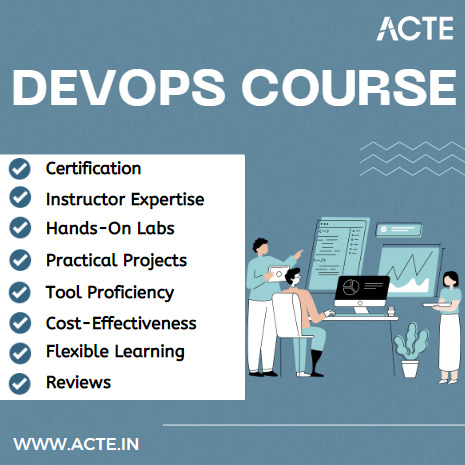 ACTE

DEVOPS COURSE

Certification
Instructor Expertise
Hands-On Labs
Practical Projects
Tool Proficiency
Cost-Effectiveness
Flexible Learning
Reviews

WWW.ACTE.IN